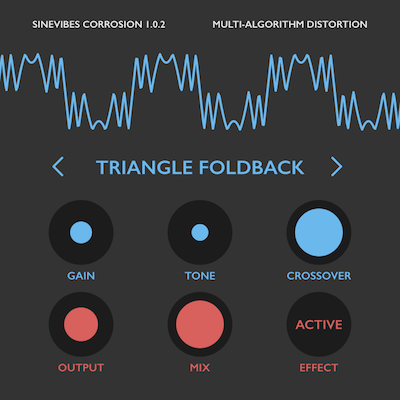 SINEVIBES CORROSION 1.0.2

MULTI-ALGORITHM DISTORTION

<

TRIANGLE FOLDBACK

>

GAIN

TONE

CROSSOVER

OUTPUT

MIX

ACTIVE

EFFECT